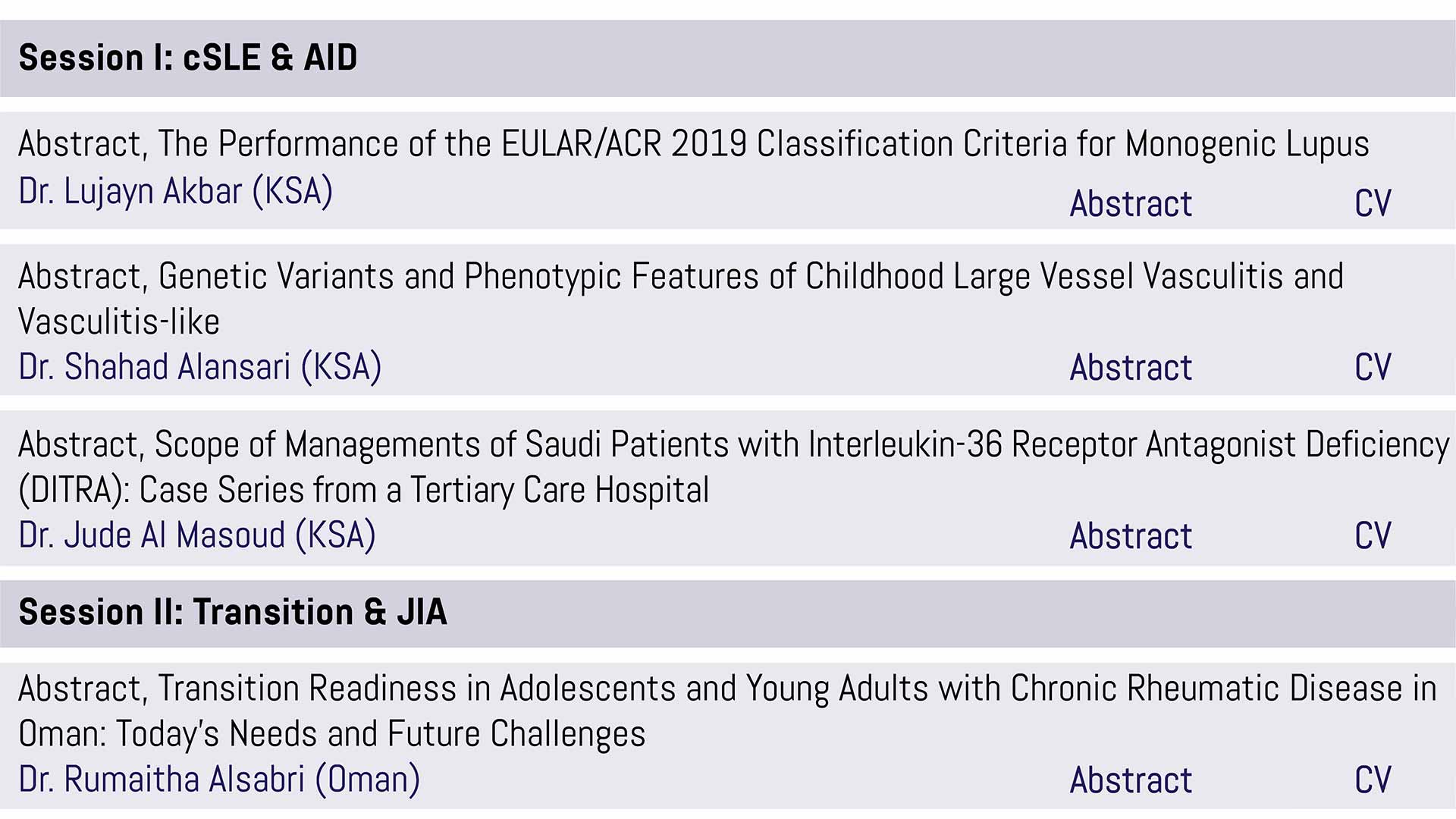 Session I: cSLE & AID

Abstract, The Performance of the EULAR/ACR 2019 Classification Criteria for Monogenic Lupus
Dr. Lujayn Akbar (KSA) Abstract CV

Abstract, Genetic Variants and Phenotypic Features of Childhood Large Vessel Vasculitis and Vasculitis-like
Dr. Shahad Alansari (KSA) Abstract CV

Abstract, Scope of Managements of Saudi Patients with Interleukin-36 Receptor Antagonist Deficiency (DITRA): Case Series from a Tertiary Care Hospital
Dr. Jude Al Masoud (KSA) Abstract CV

Session II: Transition & JIA

Abstract, Transition Readiness in Adolescents and Young Adults with Chronic Rheumatic Disease in Oman: Today's Needs and Future Challenges
Dr. Rumaitha Alsabri (Oman) Abstract CV